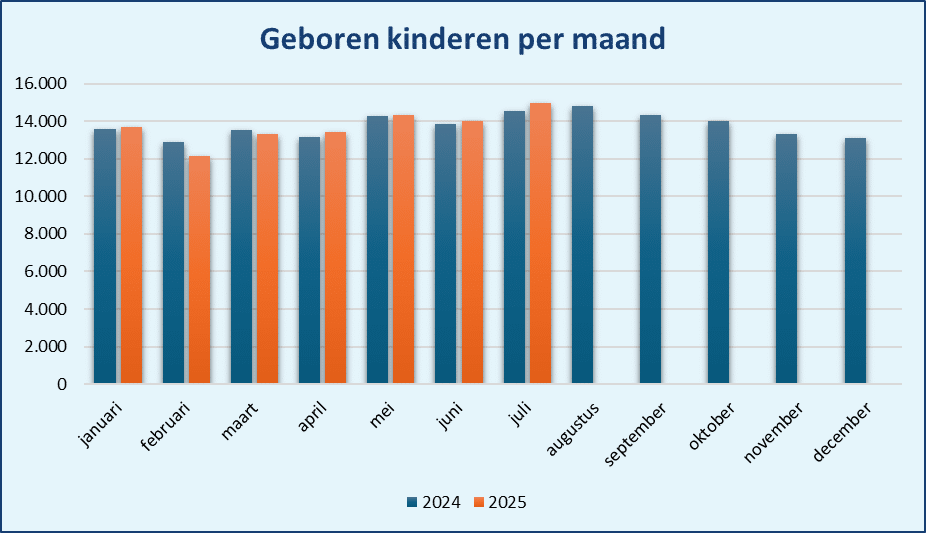 Geboren kinderen per maand

16.000
14.000
12.000
10.000
8.000
6.000
4.000
2.000
0

januari
februari
maart
april
mei
juni
juli
augustus
september
oktober
november
december

2024
2025